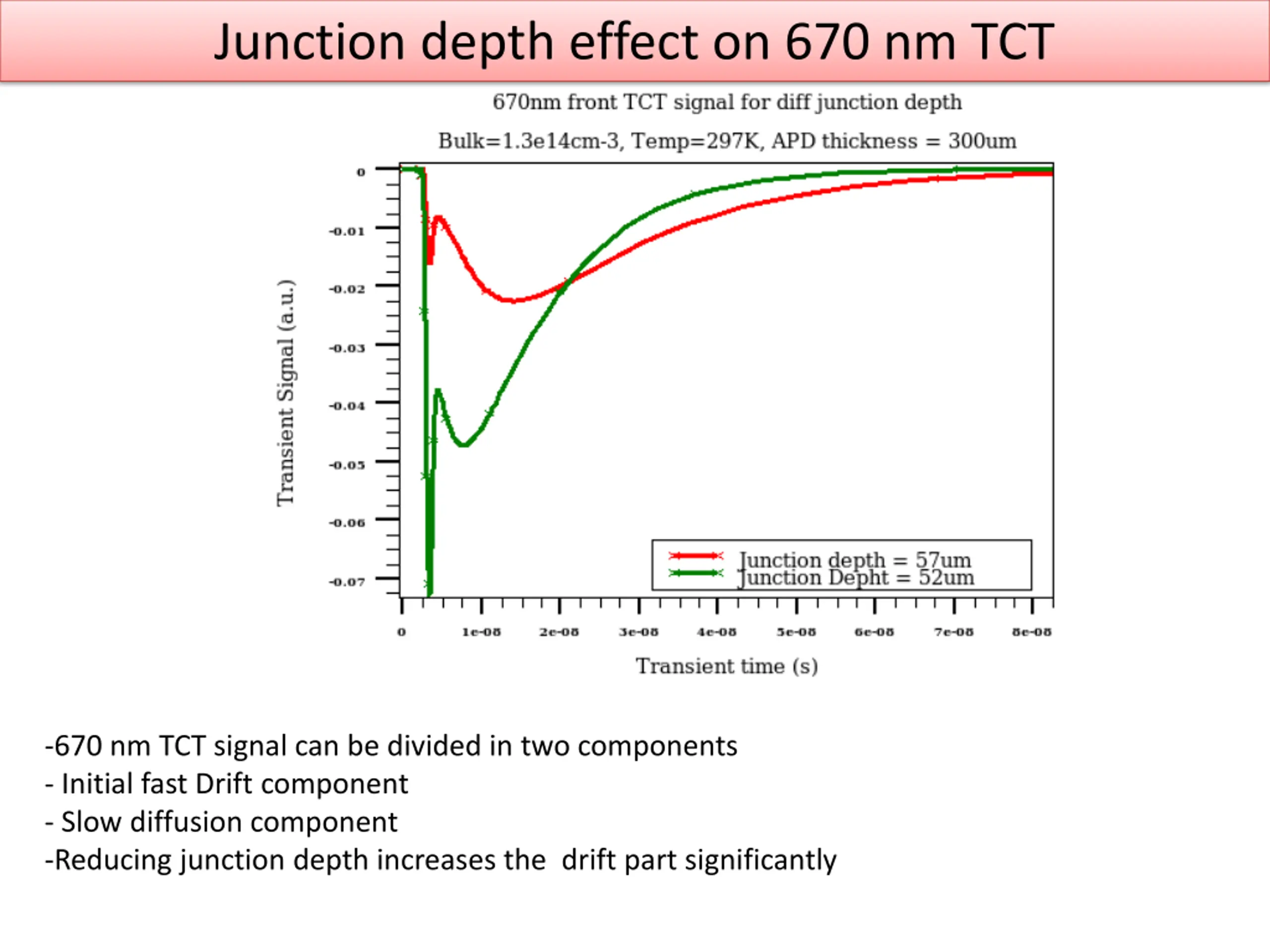 Junction depth effect on 670 nm TCT

670nm front TCT signal for diff junction depth

Bulk=1.3e14cm-3, Temp=297K, APD thickness = 300um

Transient Signal (a.u.)

0
-0.01
-0.02
-0.03
-0.04
-0.05
-0.06
-0.07

Junction depth = 57um
Junction Depht = 52um

0
1e-08
2e-08
3e-08
4e-08
5e-08
6e-08
7e-08
8e-08

Transient time (s)

-670 nm TCT signal can be divided in two components
- Initial fast Drift component
- Slow diffusion component
-Reducing junction depth increases the drift part significantly